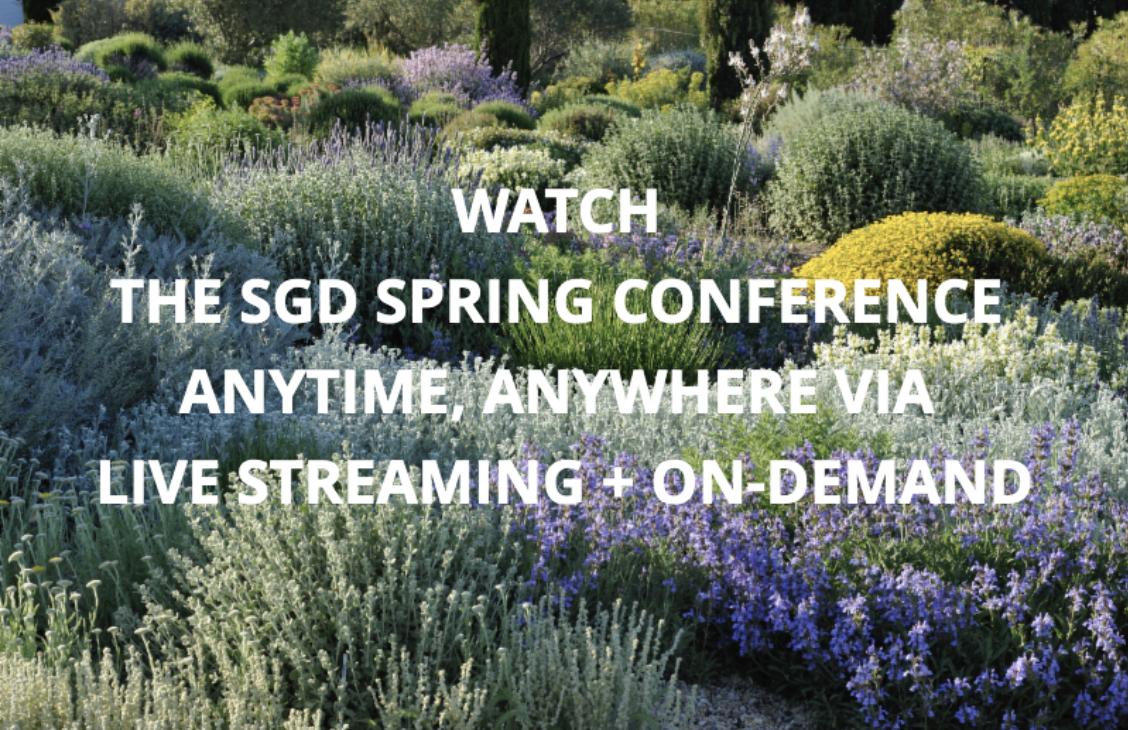 WATCH
THE SGD SPRING CONFERENCE
ANYTIME, ANYWHERE VIA
LIVE STREAMING + ON-DEMAND